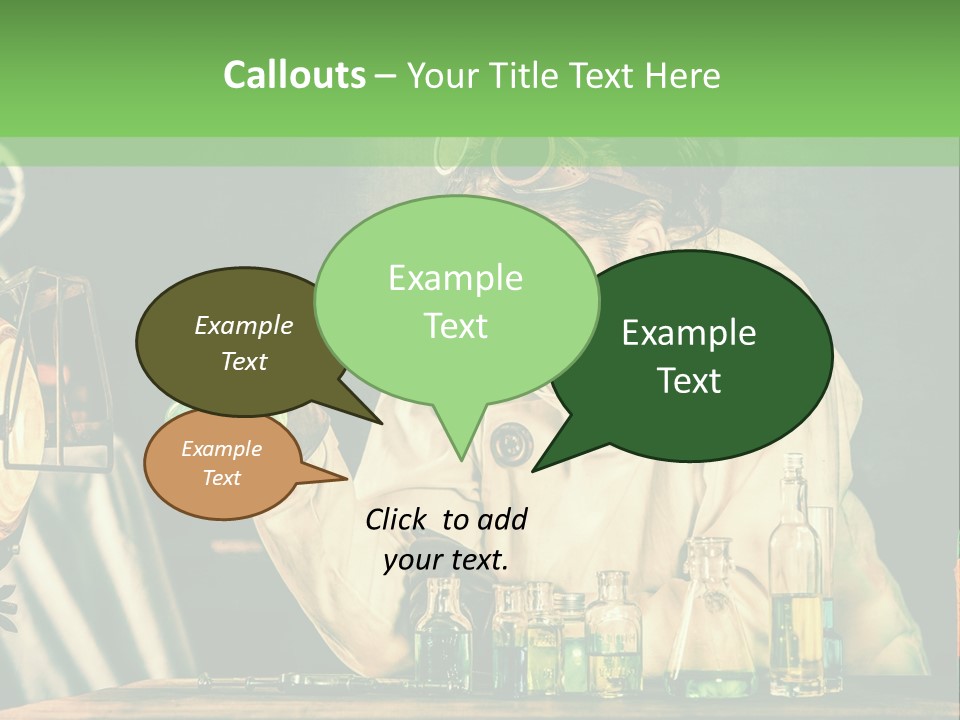 Callouts – Your Title Text Here

Example Text

Example Text

Example Text

Example Text

Click to add your text.